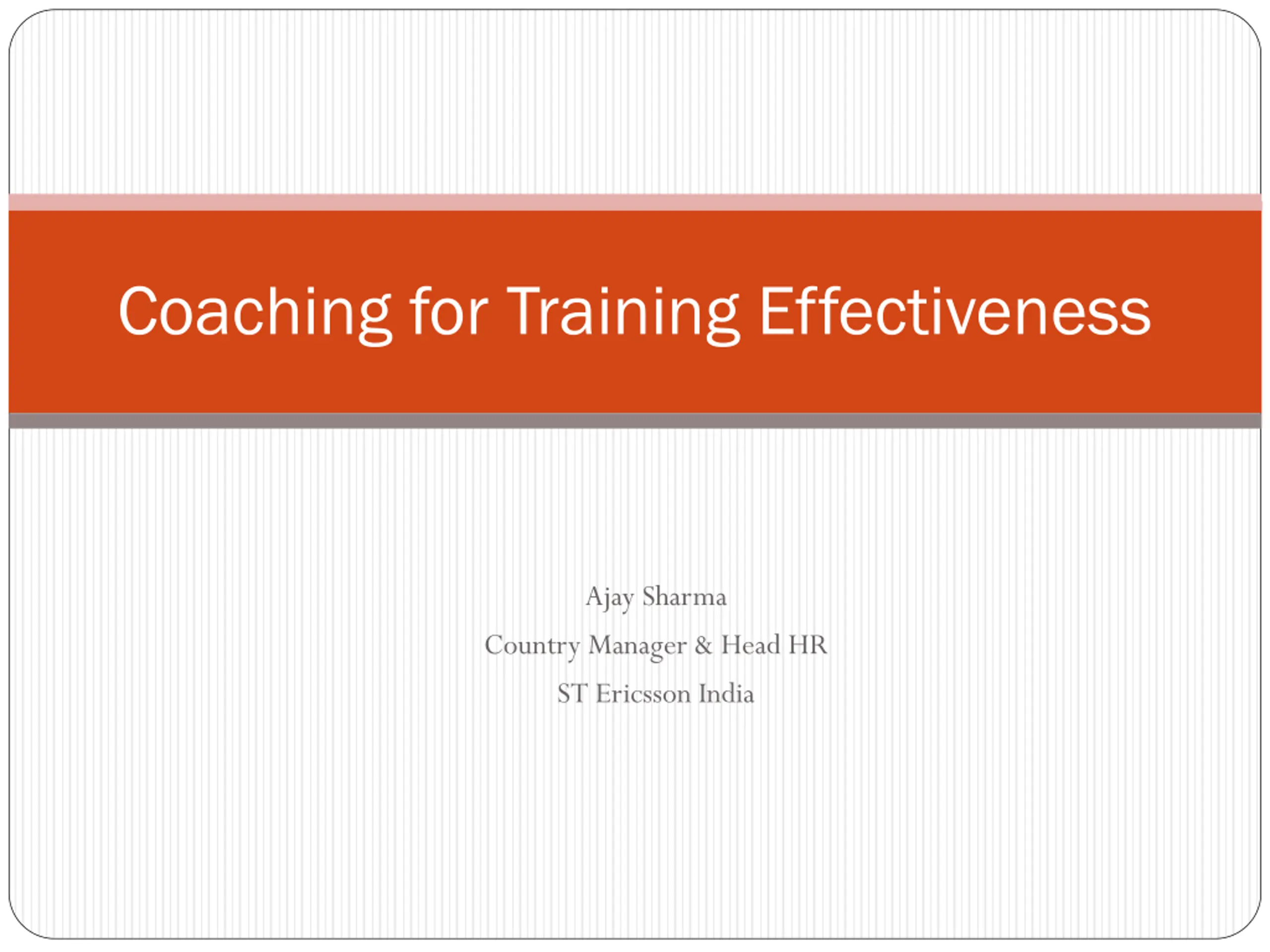 Coaching for Training Effectiveness

Ajay Sharma

Country Manager & Head HR

ST Ericsson India